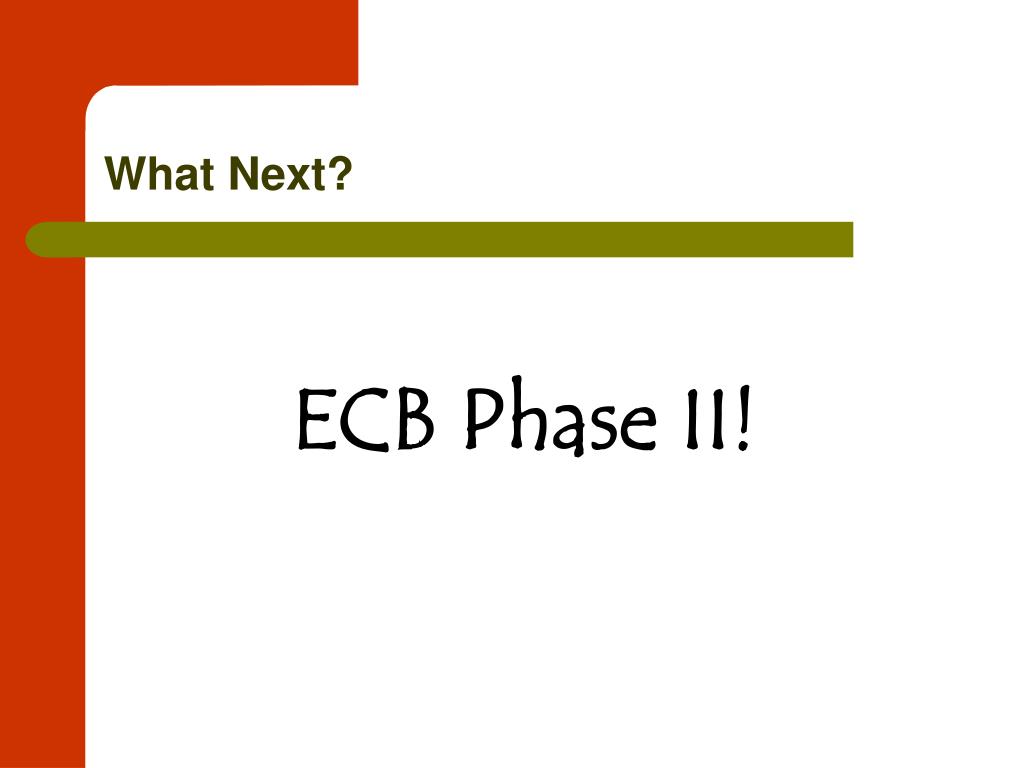 What Next?

ECB Phase II!